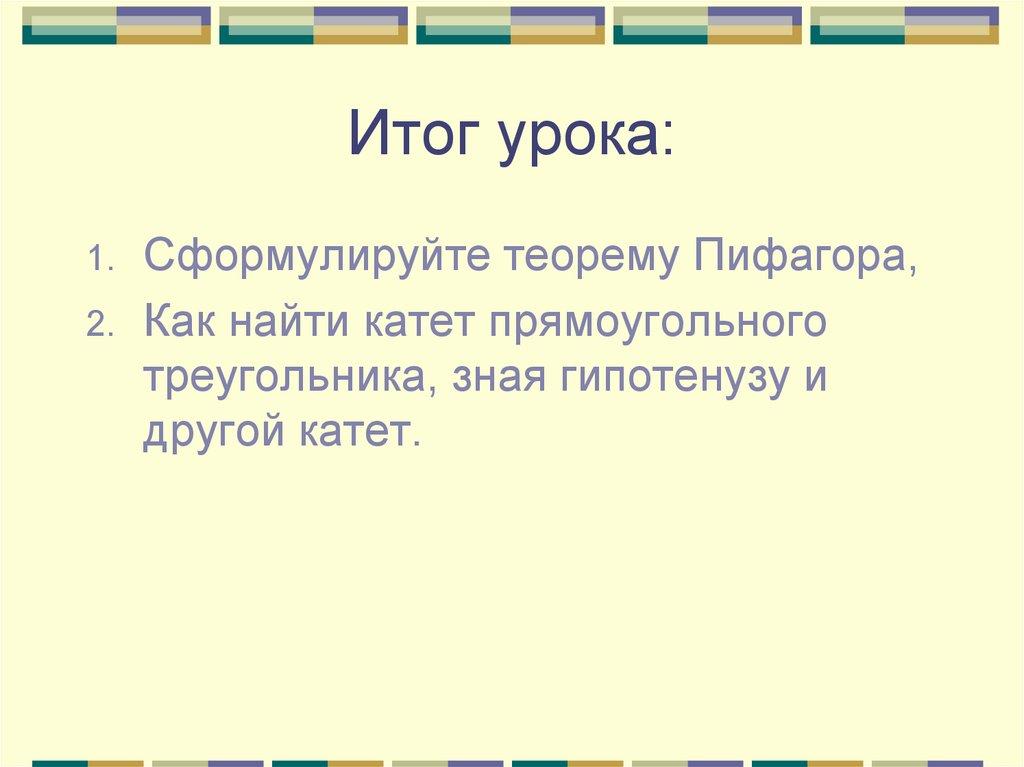 Итог урока:

1. Сформулируйте теорему Пифагора,
2. Как найти катет прямоугольного треугольника, зная гипотенузу и другой катет.